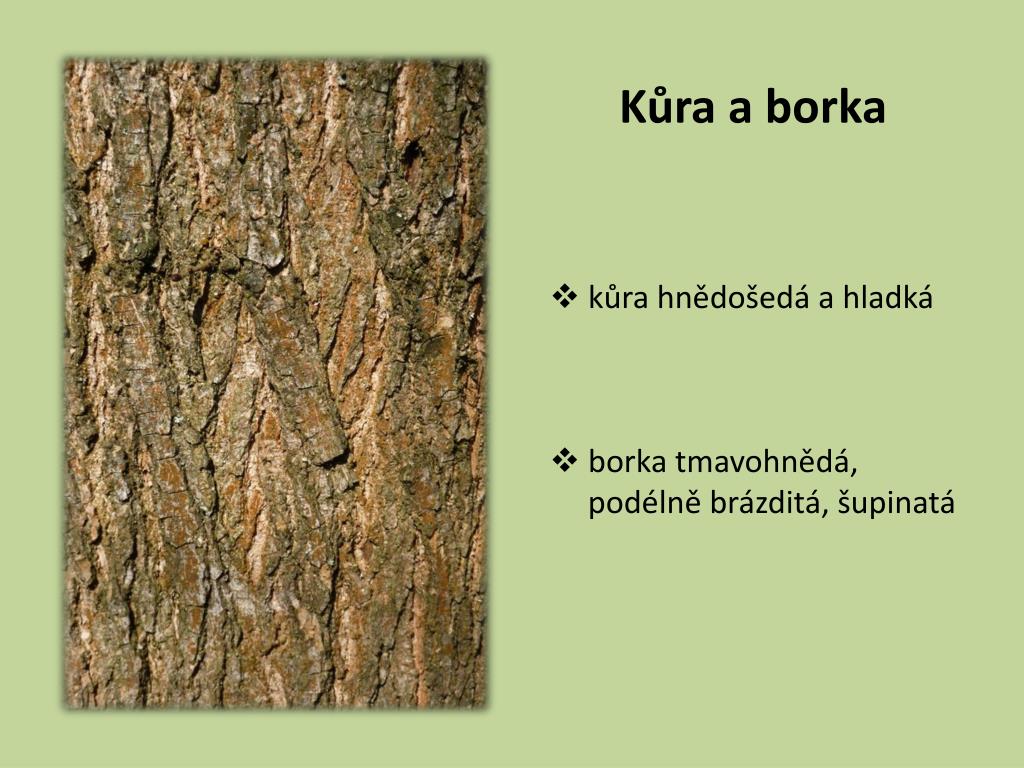 Kůra a borka

❖ kůra hnědošedá a hladká

❖ borka tmavohnědá, podélně brázditá, šupinatá